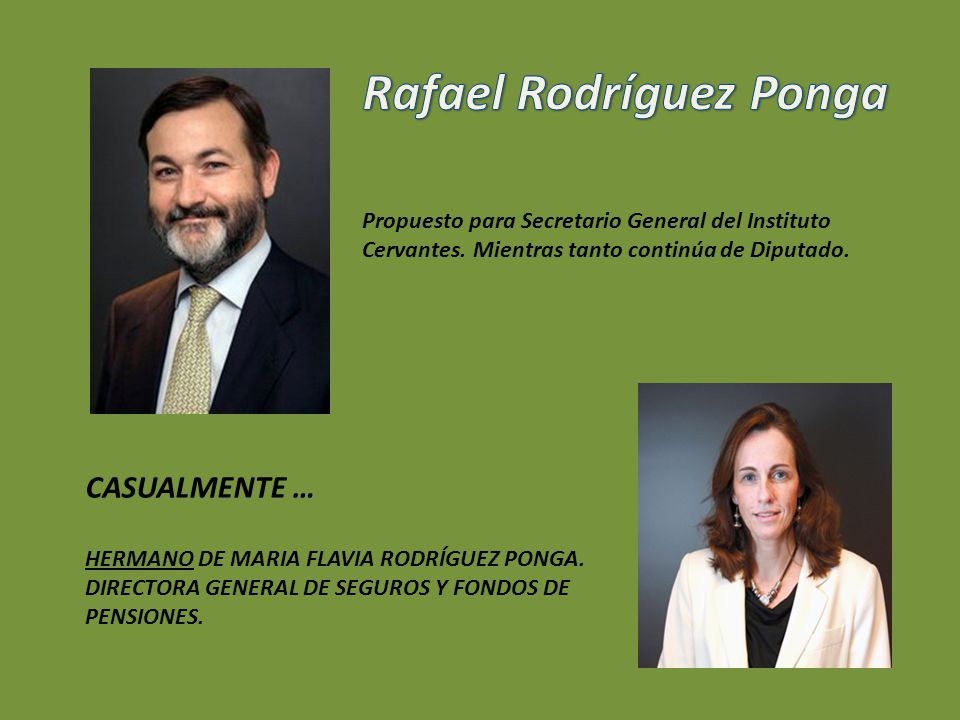 Rafael Rodríguez Ponga

Propuesto para Secretario General del Instituto Cervantes. Mientras tanto continúa de Diputado.

CASUALMENTE …

HERMANO DE MARIA FLAVIA RODRÍGUEZ PONGA. DIRECTORA GENERAL DE SEGUROS Y FONDOS DE PENSIONES.